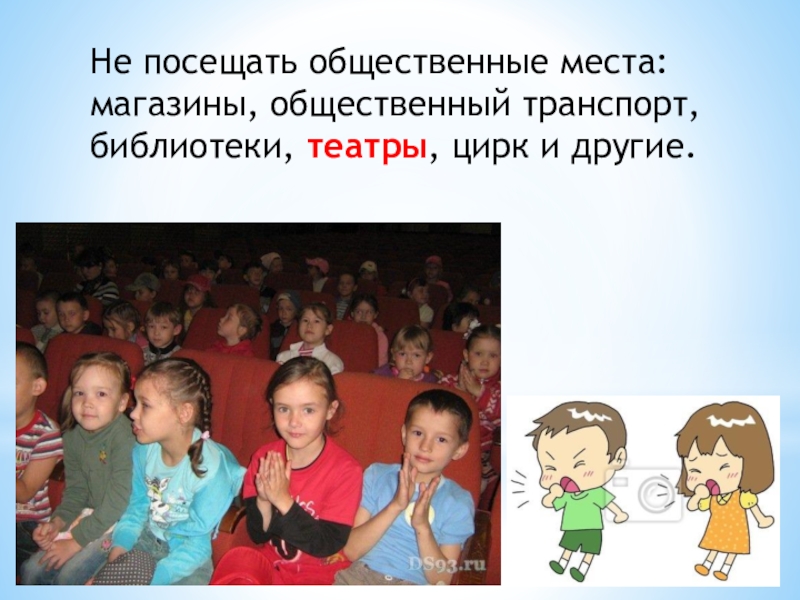 Не посещать общественные места: магазины, общественный транспорт, библиотеки, театры, цирк и другие.

DS93.ru